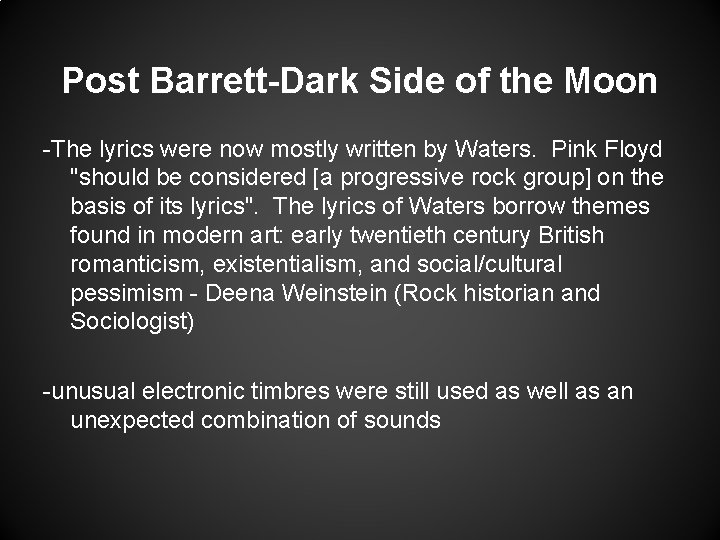 Post Barrett-Dark Side of the Moon

-The lyrics were now mostly written by Waters. Pink Floyd "should be considered [a progressive rock group] on the basis of its lyrics". The lyrics of Waters borrow themes found in modern art: early twentieth century British romanticism, existentialism, and social/cultural pessimism - Deena Weinstein (Rock historian and Sociologist)

-unusual electronic timbres were still used as well as an unexpected combination of sounds